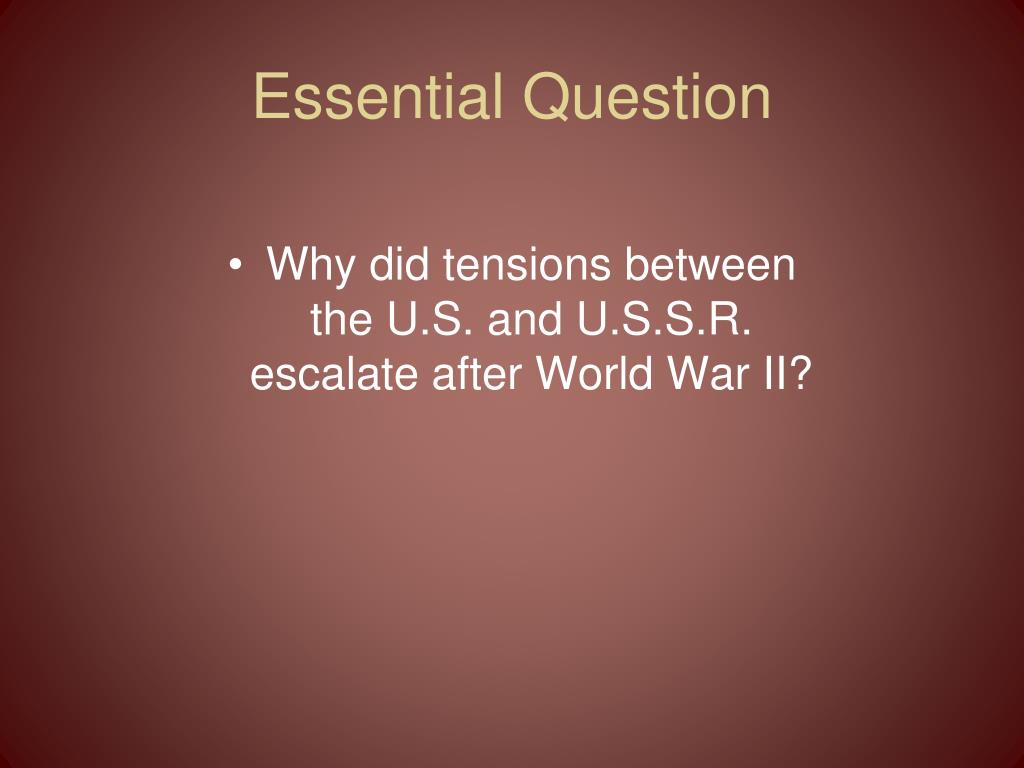 Essential Question

• Why did tensions between the U.S. and U.S.S.R. escalate after World War II?